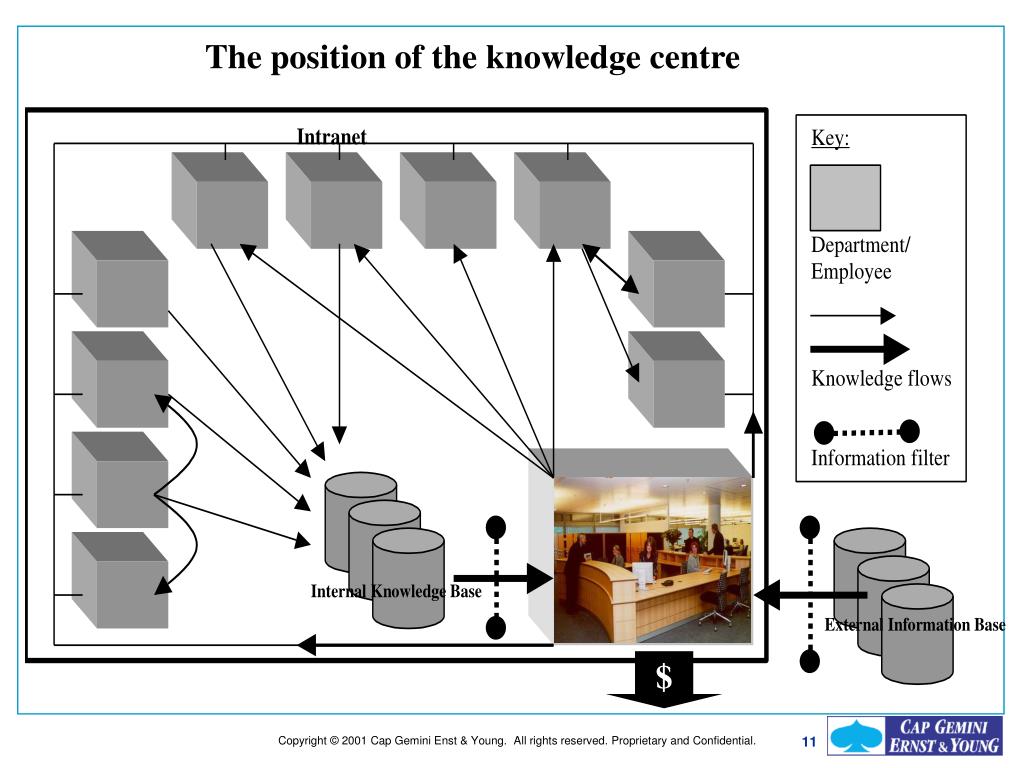 The position of the knowledge centre

Intranet

Key:

Department/ Employee

Knowledge flows

Information filter

Internal Knowledge Base

External Information Base

$

Copyright © 2001 Cap Gemini Enst & Young. All rights reserved. Proprietary and Confidential.

11

CAP GEMINI ERNST & YOUNG